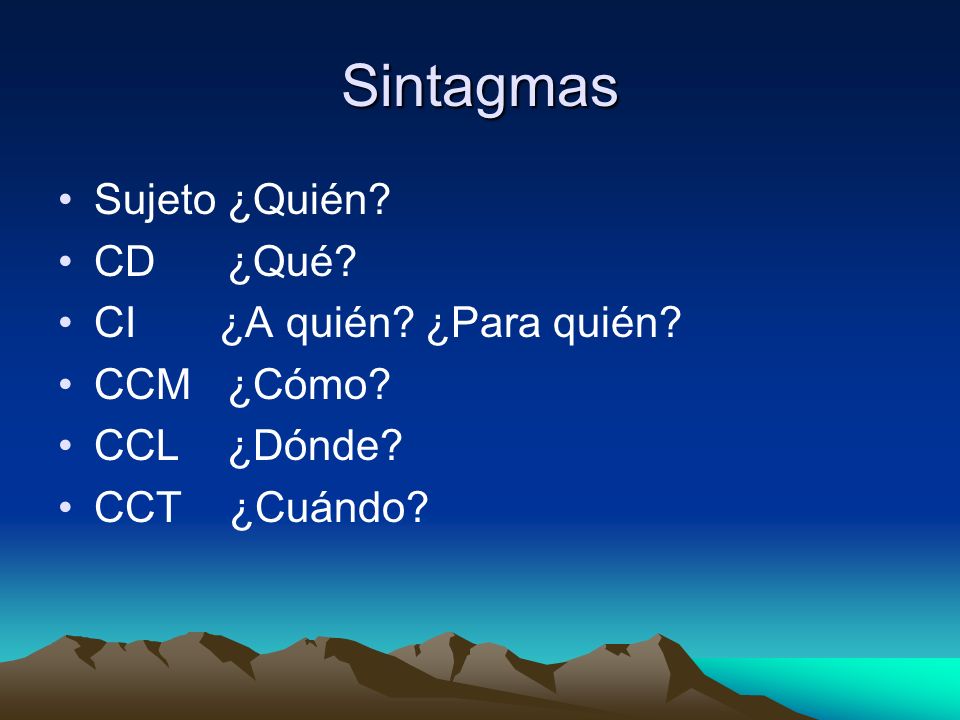 Sintagmas

• Sujeto ¿Quién?
• CD ¿Qué?
• CI ¿A quién? ¿Para quién?
• CCM ¿Cómo?
• CCL ¿Dónde?
• CCT ¿Cuándo?